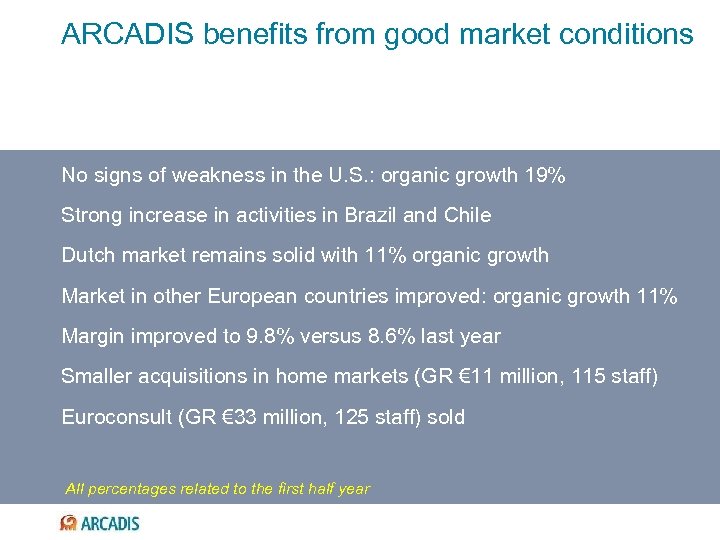 ARCADIS benefits from good market conditions

No signs of weakness in the U.S.: organic growth 19%

Strong increase in activities in Brazil and Chile

Dutch market remains solid with 11% organic growth

Market in other European countries improved: organic growth 11%

Margin improved to 9.8% versus 8.6% last year

Smaller acquisitions in home markets (GR €11 million, 115 staff)

Euroconsult (GR €33 million, 125 staff) sold

All percentages related to the first half year

ARCADIS